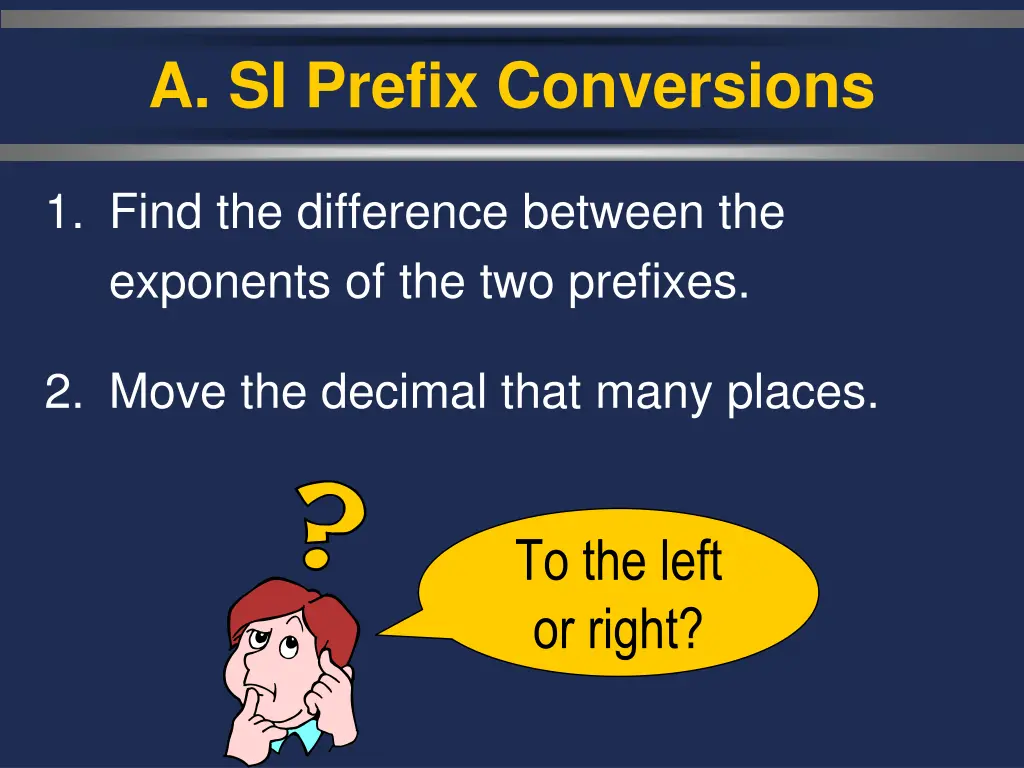 A. SI Prefix Conversions

1. Find the difference between the exponents of the two prefixes.

2. Move the decimal that many places.

?

To the left or right?